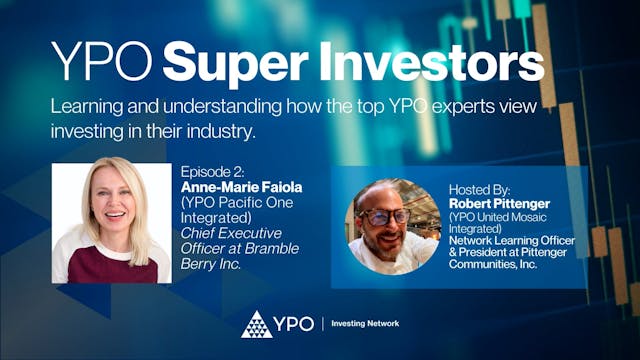 YPO Super Investors

Learning and understanding how the top YPO experts view investing in their industry.

Episode 2:
Anne-Marie Faiola
(YPO Pacific One Integrated)
Chief Executive Officer at Bramble Berry Inc.

Hosted By:
Robert Pittenger
(YPO United Mosaic Integrated)
Network Learning Officer & President at Pittenger Communities, Inc.

YPO | Investing Network